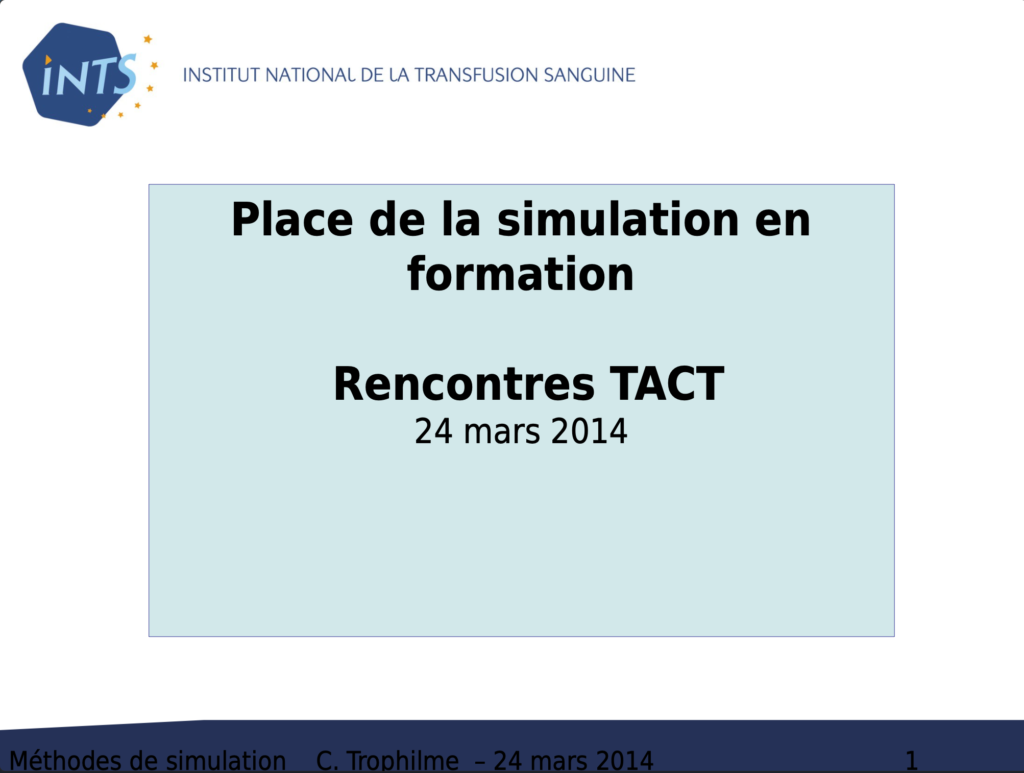 INTS
INSTITUT NATIONAL DE LA TRANSFUSION SANGUINE

Place de la simulation en formation

Rencontres TACT
24 mars 2014

Méthodes de simulation C. Trophilme – 24 mars 2014 1